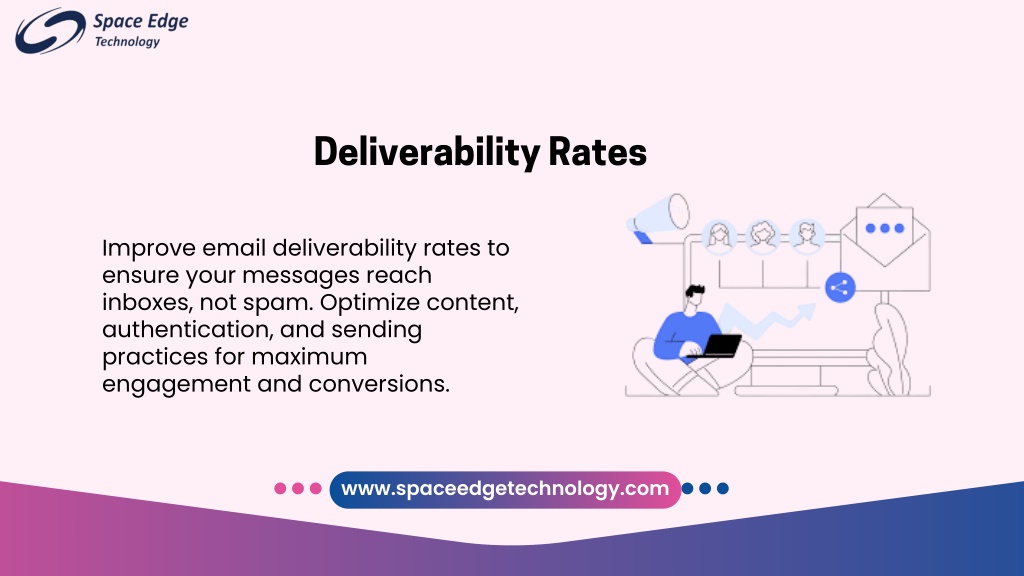 Space Edge
Technology

Deliverability Rates

Improve email deliverability rates to ensure your messages reach inboxes, not spam. Optimize content, authentication, and sending practices for maximum engagement and conversions.

www.spaceedgetechnology.com